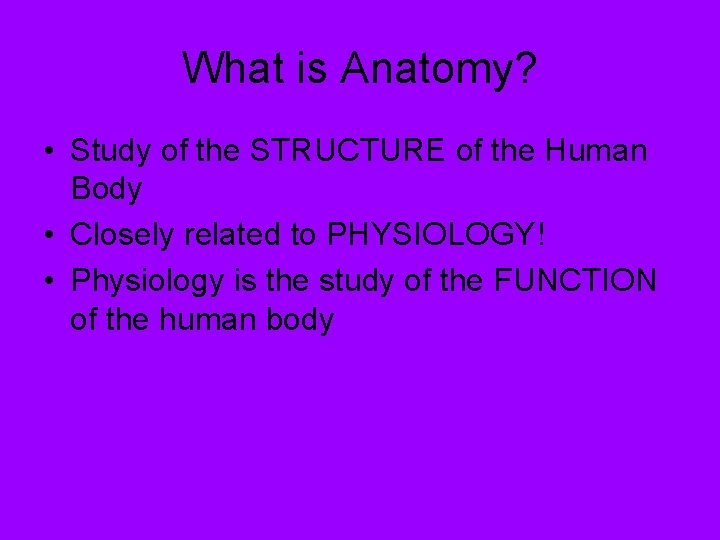 What is Anatomy?

• Study of the STRUCTURE of the Human Body
• Closely related to PHYSIOLOGY!
• Physiology is the study of the FUNCTION of the human body